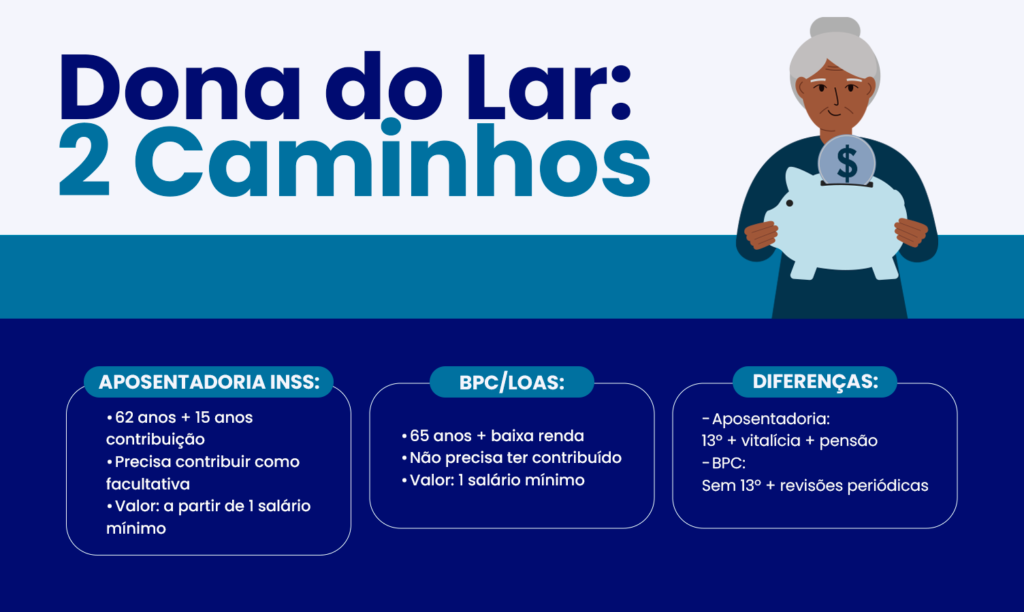 Dona do Lar:
2 Caminhos

$

APOSENTADORIA INSS:
• 62 anos + 15 anos contribuição
• Precisa contribuir como facultativa
• Valor: a partir de 1 salário mínimo

BPC/LOAS:
• 65 anos + baixa renda
• Não precisa ter contribuído
• Valor: 1 salário mínimo

DIFERENÇAS:
- Aposentadoria:
13º + vitalícia + pensão
- BPC:
Sem 13º + revisões periódicas